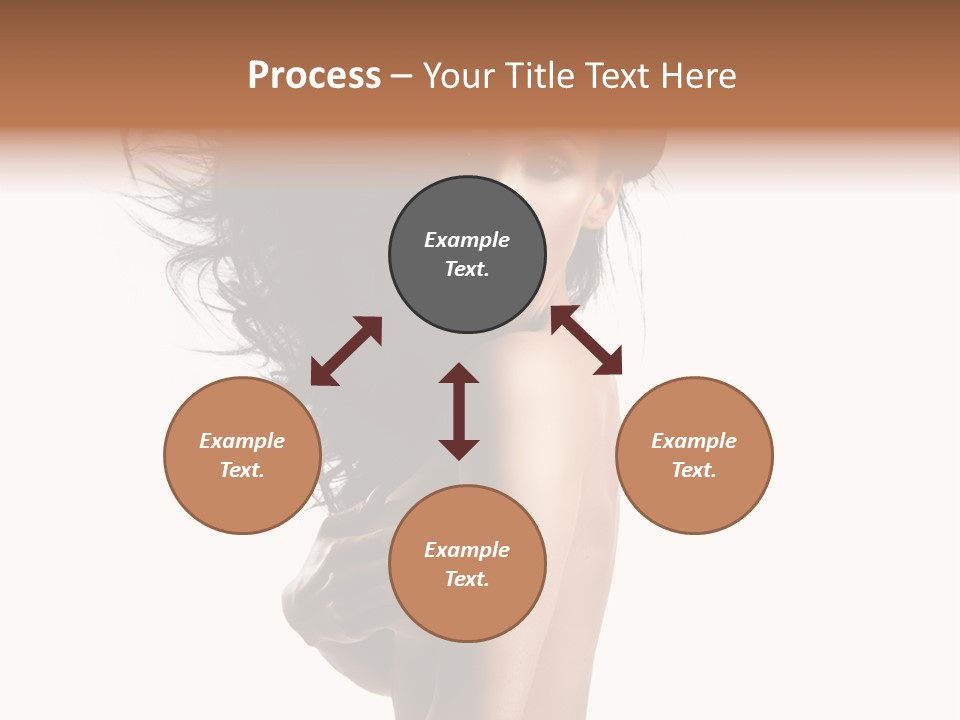 Process – Your Title Text Here

Example Text.

Example Text.

Example Text.

Example Text.